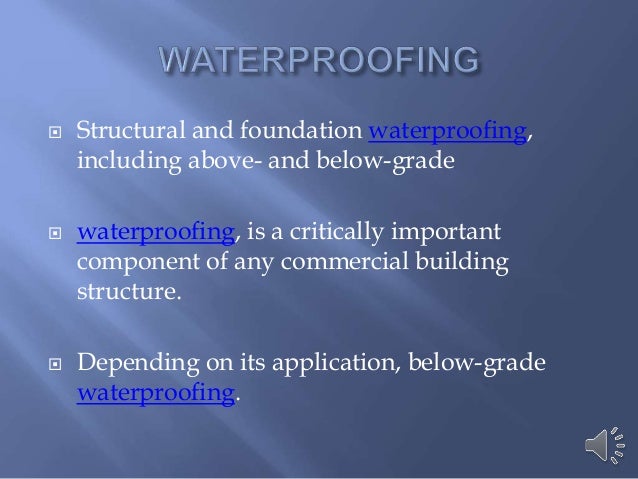 WATERPROOFING

Structural and foundation waterproofing, including above- and below-grade

waterproofing, is a critically important component of any commercial building structure.

Depending on its application, below-grade waterproofing.